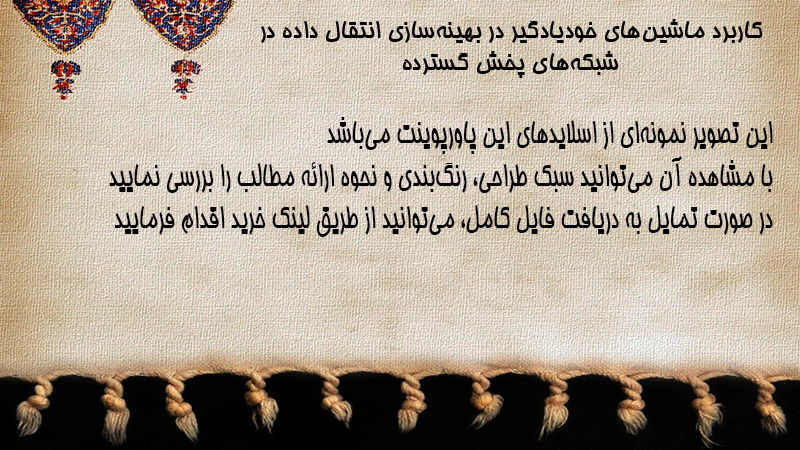 کاربرد ماشین‌های خودیادگیر در بهینه‌سازی انتقال داده در شبکه‌های پخش گسترده

این تصویر نمونه‌ای از اسلایدهای این پاورپوینت می‌باشد
با مشاهده آن می‌توانید سبک طراحی، رنگ‌بندی و نحوه ارائه مطالب را بررسی نمایید
در صورت تمایل به دریافت فایل کامل، می‌توانید از طریق لینک خرید اقدام فرمایید